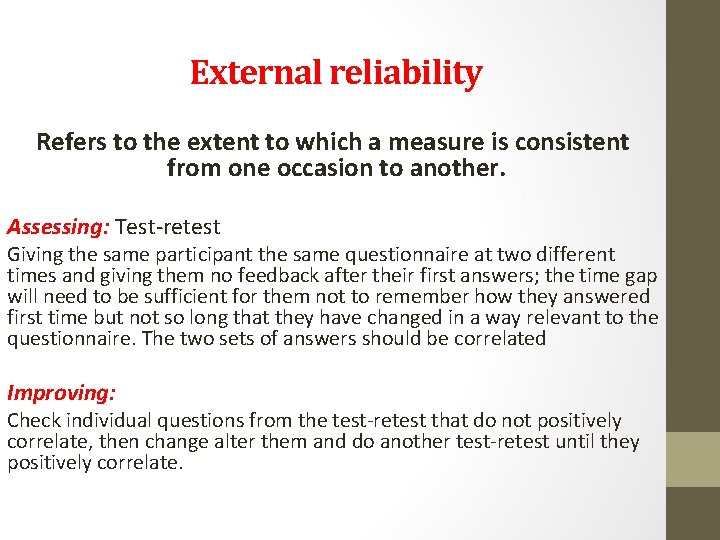 External reliability

Refers to the extent to which a measure is consistent from one occasion to another.

Assessing: Test-retest

Giving the same participant the same questionnaire at two different times and giving them no feedback after their first answers; the time gap will need to be sufficient for them not to remember how they answered first time but not so long that they have changed in a way relevant to the questionnaire. The two sets of answers should be correlated

Improving:

Check individual questions from the test-retest that do not positively correlate, then change alter them and do another test-retest until they positively correlate.